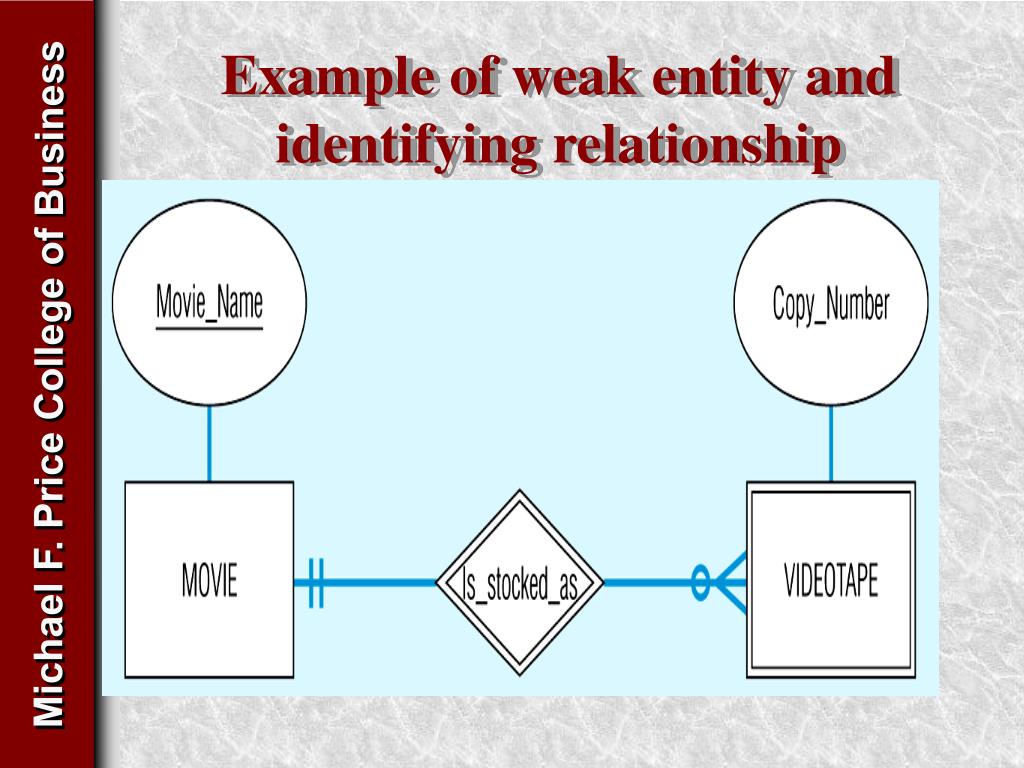 Michael F. Price College of Business

Example of weak entity and identifying relationship

Movie_Name

Copy_Number

MOVIE

Is_stocked_as

VIDEOTAPE